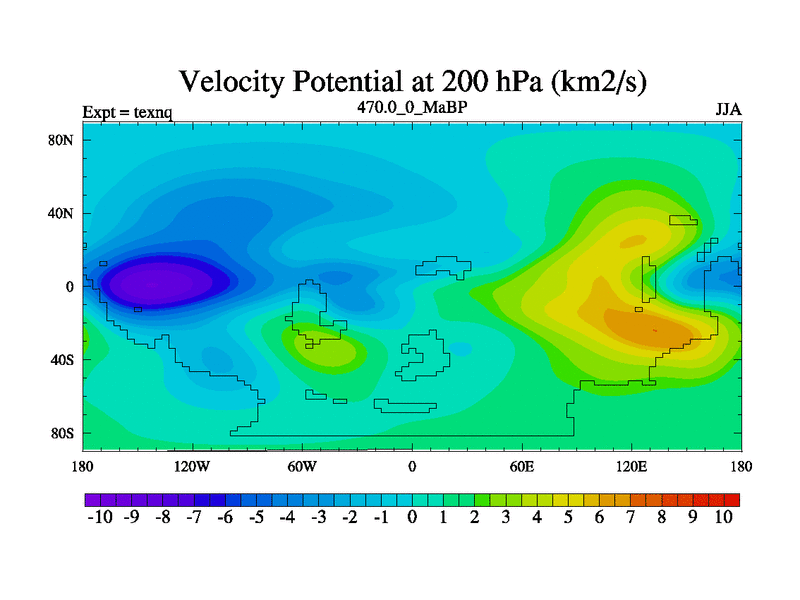 Velocity Potential at 200 hPa (km2/s)

Expt = texnq
470.0_0_MaBP
JJA

80N
40N
0
40S
80S

180
120W
60W
0
60E
120E
180

-10 -9 -8 -7 -6 -5 -4 -3 -2 -1 0 1 2 3 4 5 6 7 8 9 10